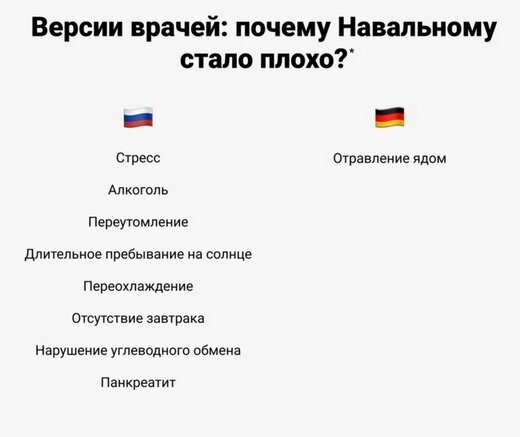 Версии врачей: почему Навальному стало плохо?*

Стресс

Алкоголь

Переутомление

Длительное пребывание на солнце

Переохлаждение

Отсутствие завтрака

Нарушение углеводного обмена

Панкреатит

Отравление ядом